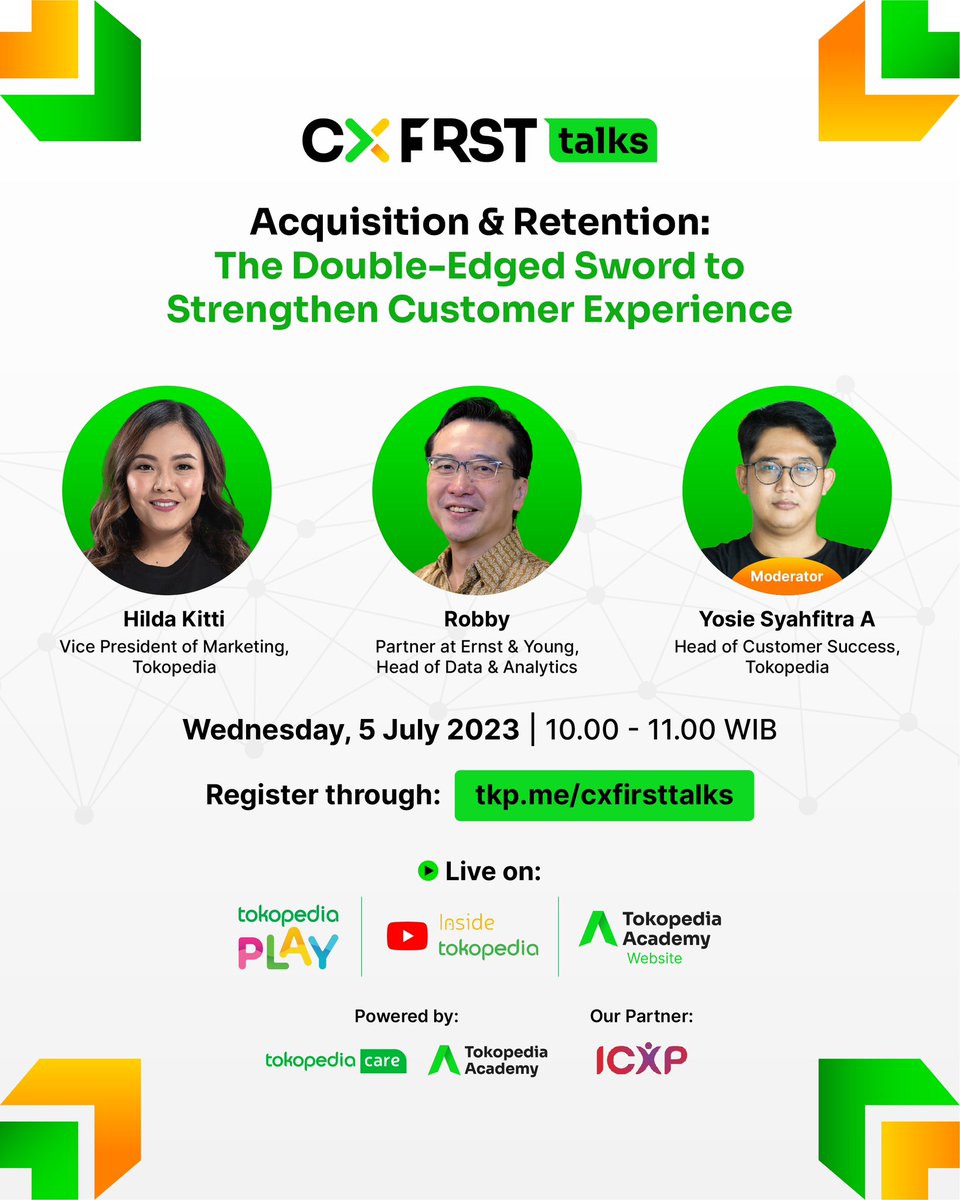 CX FRST talks

Acquisition & Retention:
The Double-Edged Sword to Strengthen Customer Experience

Hilda Kitti
Vice President of Marketing, Tokopedia

Robby
Partner at Ernst & Young, Head of Data & Analytics

Moderator
Yosie Syahfitra A
Head of Customer Success, Tokopedia

Wednesday, 5 July 2023 | 10.00 - 11.00 WIB

Register through: tkp.me/cxfirsttalks

Live on:

tokopedia PLAY

Inside tokopedia

Tokopedia Academy Website

Powered by:

tokopedia care

Tokopedia Academy

Our Partner:

ICXP